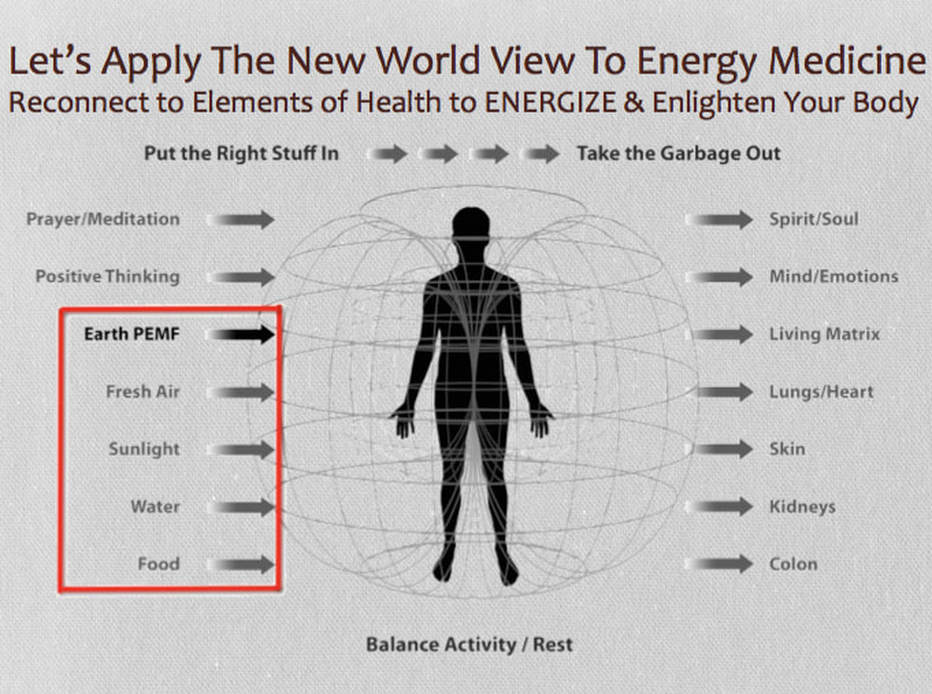 Let's Apply The New World View To Energy Medicine
Reconnect to Elements of Health to ENERGIZE & Enlighten Your Body

Put the Right Stuff In

Take the Garbage Out

Prayer/Meditation

Positive Thinking

Earth PEMF

Fresh Air

Sunlight

Water

Food

Spirit/Soul

Mind/Emotions

Living Matrix

Lungs/Heart

Skin

Kidneys

Colon

Balance Activity / Rest